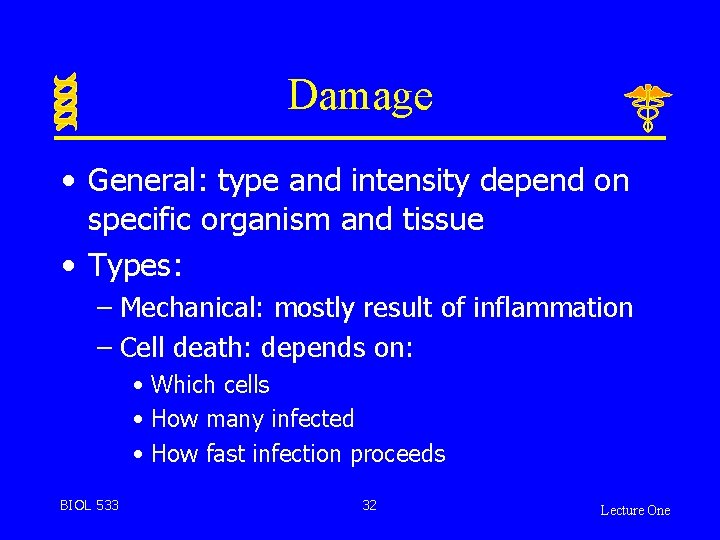 Damage

• General: type and intensity depend on specific organism and tissue
• Types:
– Mechanical: mostly result of inflammation
– Cell death: depends on:
• Which cells
• How many infected
• How fast infection proceeds

BIOL 533
32
Lecture One